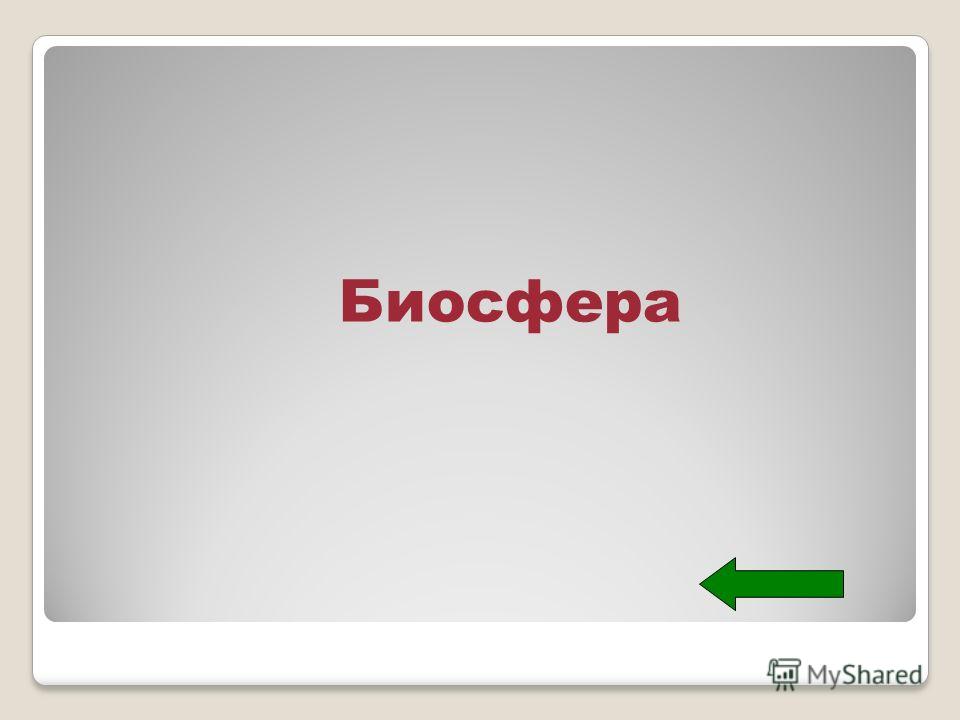 Биосфера

MyShared